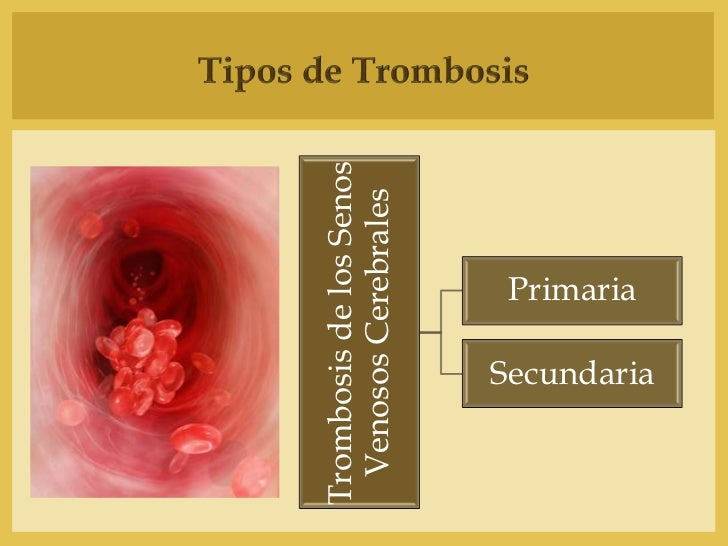 Tipos de Trombosis

Trombosis de los Senos Venosos Cerebrales

Primaria

Secundaria